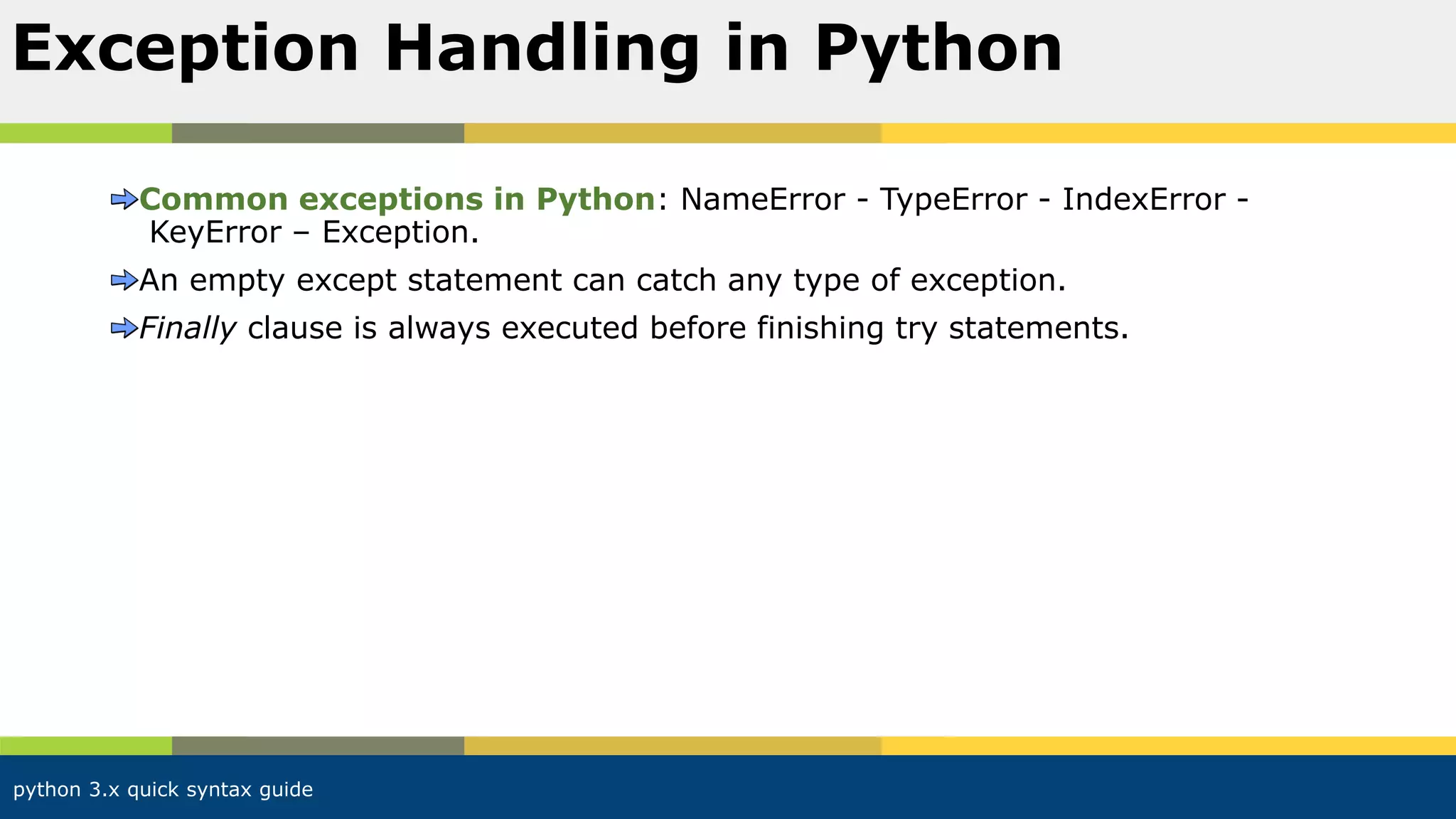 Exception Handling in Python

Common exceptions in Python: NameError - TypeError - IndexError - KeyError – Exception.

An empty except statement can catch any type of exception.

Finally clause is always executed before finishing try statements.

python 3.x quick syntax guide